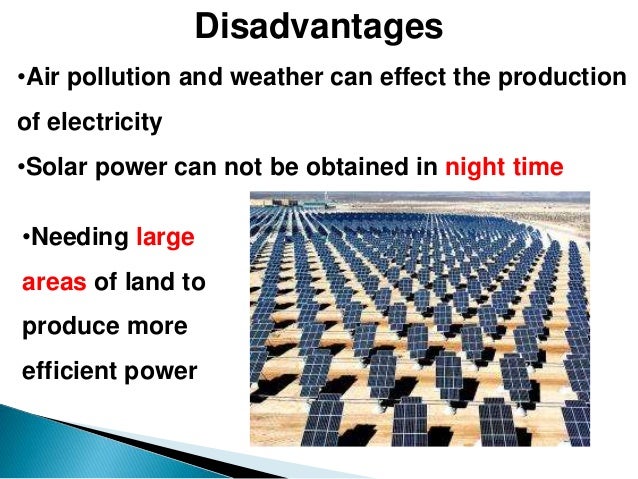 Disadvantages

•Air pollution and weather can effect the production of electricity

•Solar power can not be obtained in night time

•Needing large areas of land to produce more efficient power